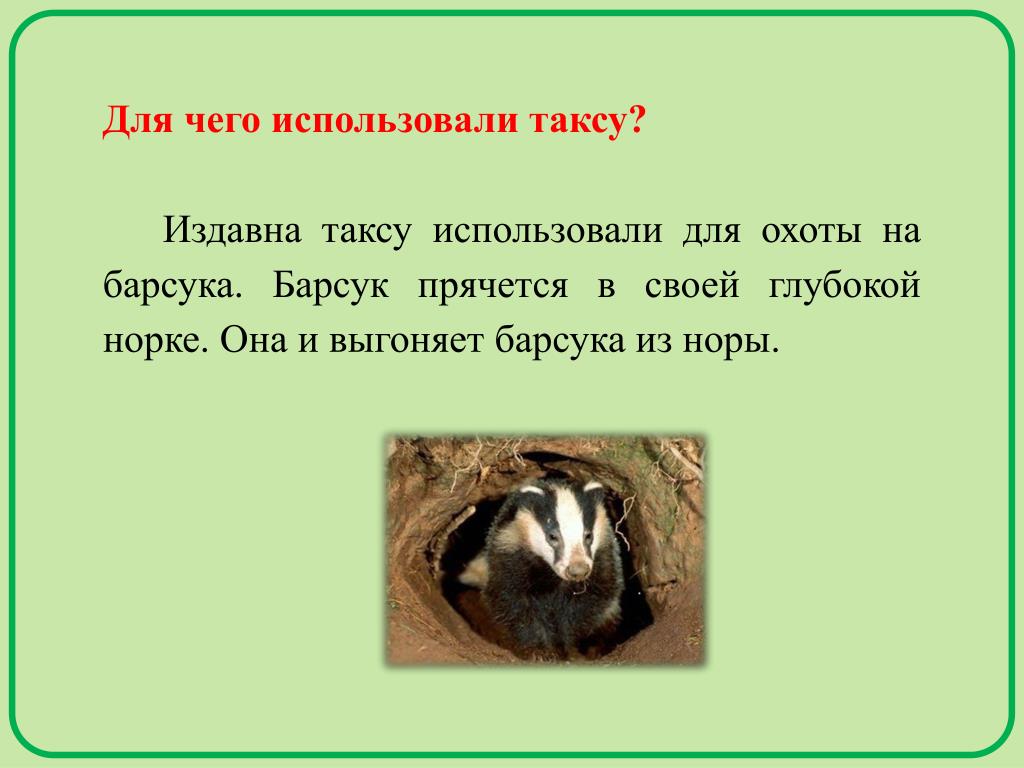 Для чего использовали таксу?

Издавна таксу использовали для охоты на барсука. Барсук прячется в своей глубокой норке. Она и выгоняет барсука из норы.